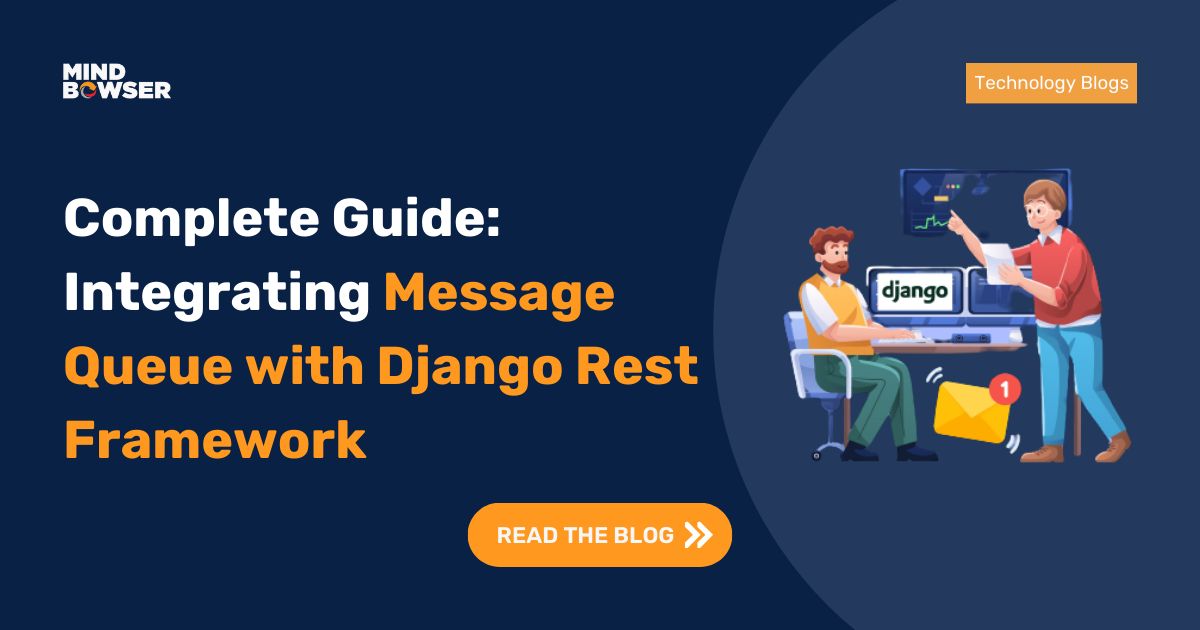 MIND BOWSER

Technology Blogs

Complete Guide: Integrating Message Queue with Django Rest Framework

django

1

READ THE BLOG